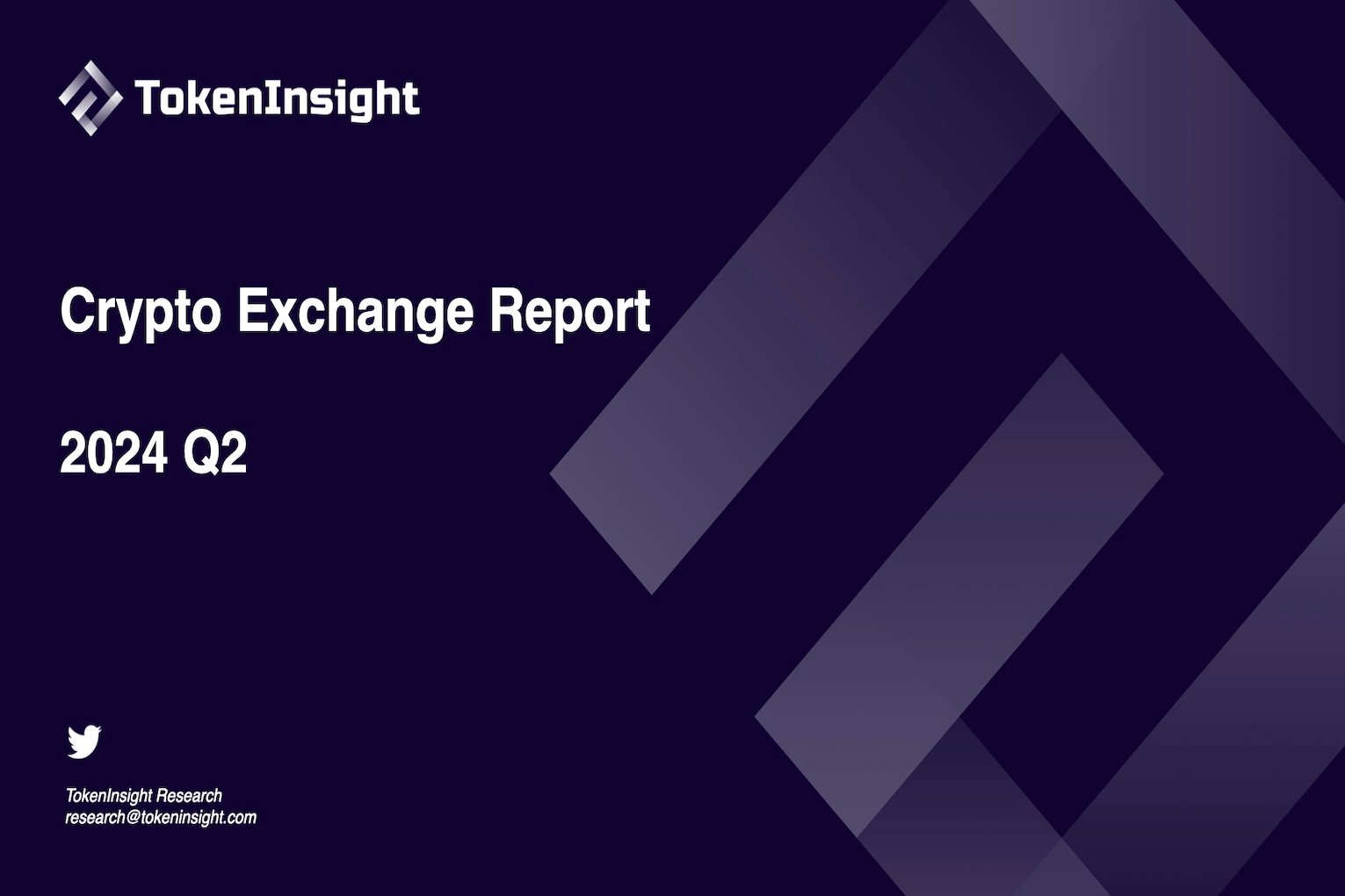 TokenInsight

Crypto Exchange Report

2024 Q2

TokenInsight Research
research@tokeninsight.com